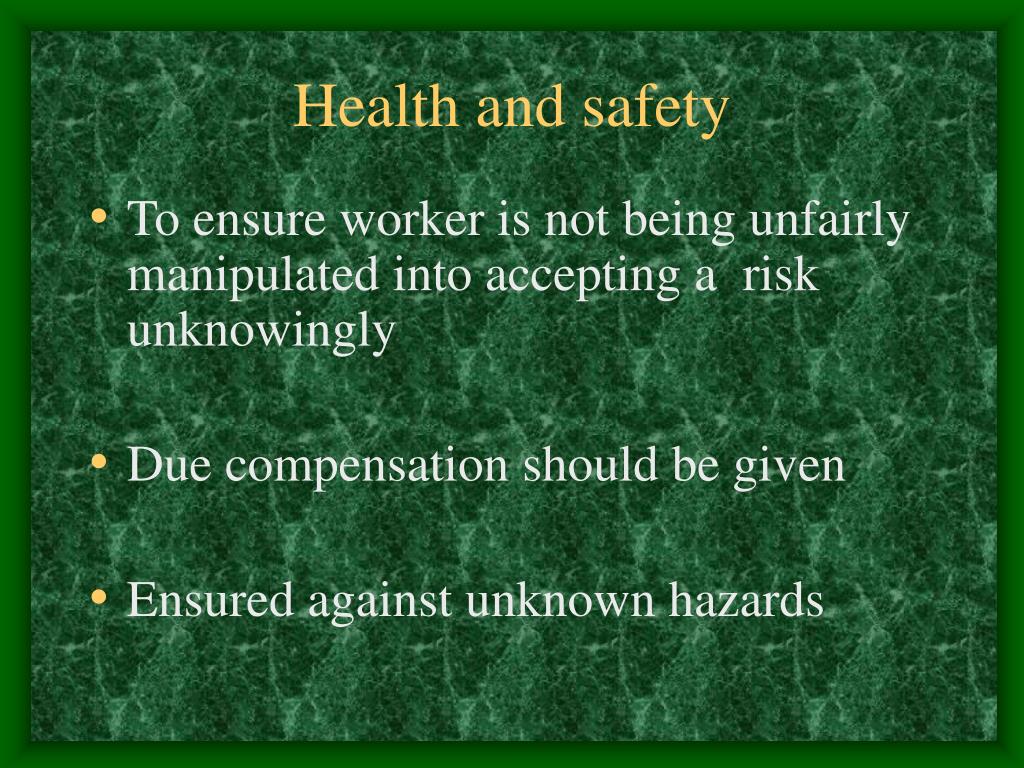 Health and safety

• To ensure worker is not being unfairly manipulated into accepting a risk unknowingly

• Due compensation should be given

• Ensured against unknown hazards